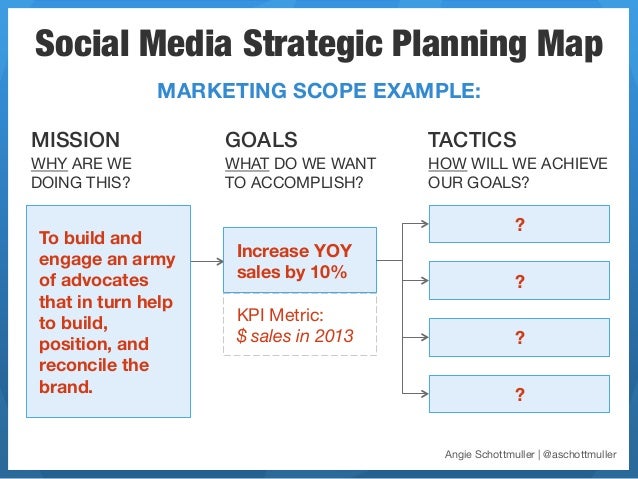 Social Media Strategic Planning Map

MARKETING SCOPE EXAMPLE:

MISSION
WHY ARE WE DOING THIS?

To build and engage an army of advocates that in turn help to build, position, and reconcile the brand.

GOALS
WHAT DO WE WANT TO ACCOMPLISH?

Increase YOY sales by 10%

KPI Metric:
$ sales in 2013

TACTICS
HOW WILL WE ACHIEVE OUR GOALS?

?

?

?

?

Angie Schottmuller | @aschottmuller